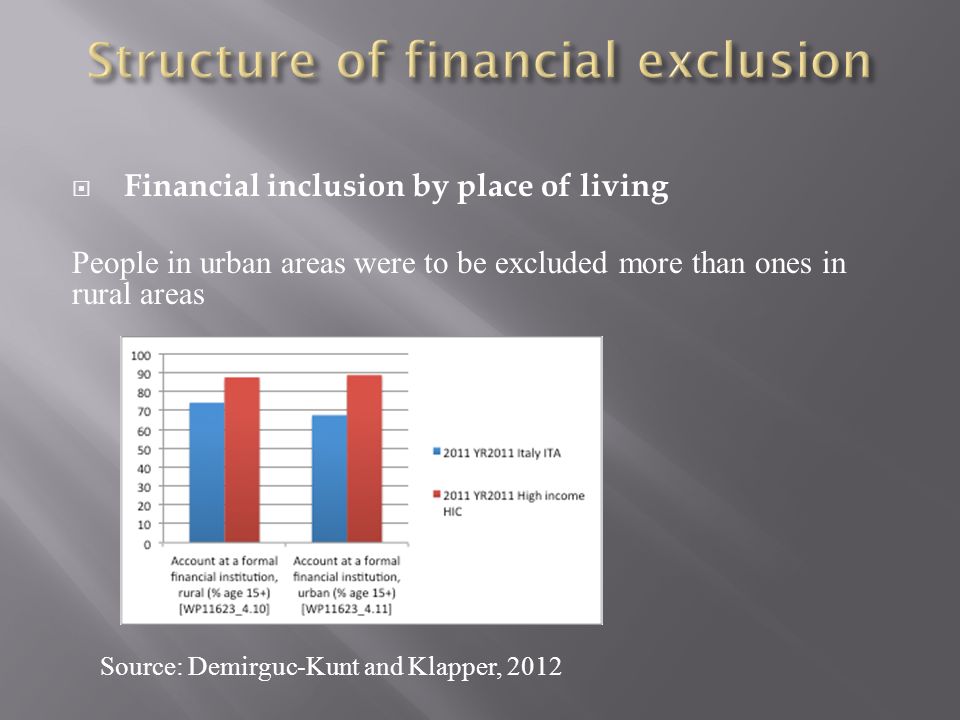 Structure of financial exclusion

Financial inclusion by place of living

People in urban areas were to be excluded more than ones in rural areas

100
90
80
70
60
50
40
30
20
10
0

Account at a formal financial institution, rural (% age 15+) [WP11623_4.10]

Account at a formal financial institution, urban (% age 15+) [WP11623_4.11]

2011 YR2011 Italy ITA

2011 YR2011 High income HIC

Source: Demirguc-Kunt and Klapper, 2012